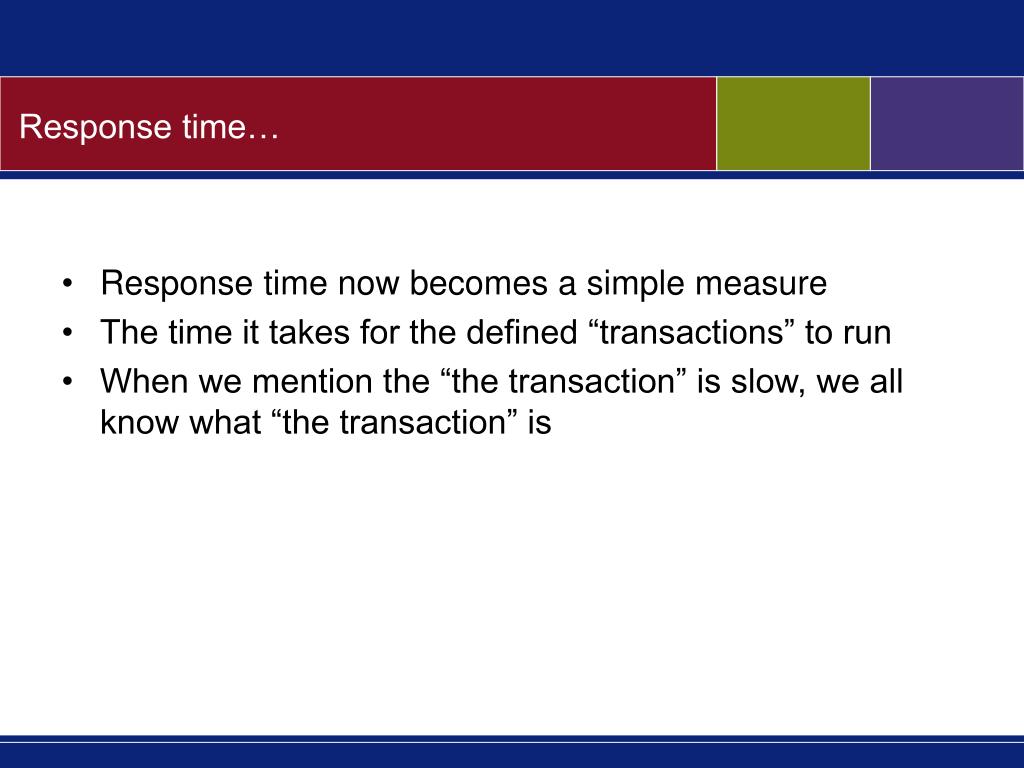 Response time…

• Response time now becomes a simple measure
• The time it takes for the defined “transactions” to run
• When we mention the “the transaction” is slow, we all know what “the transaction” is